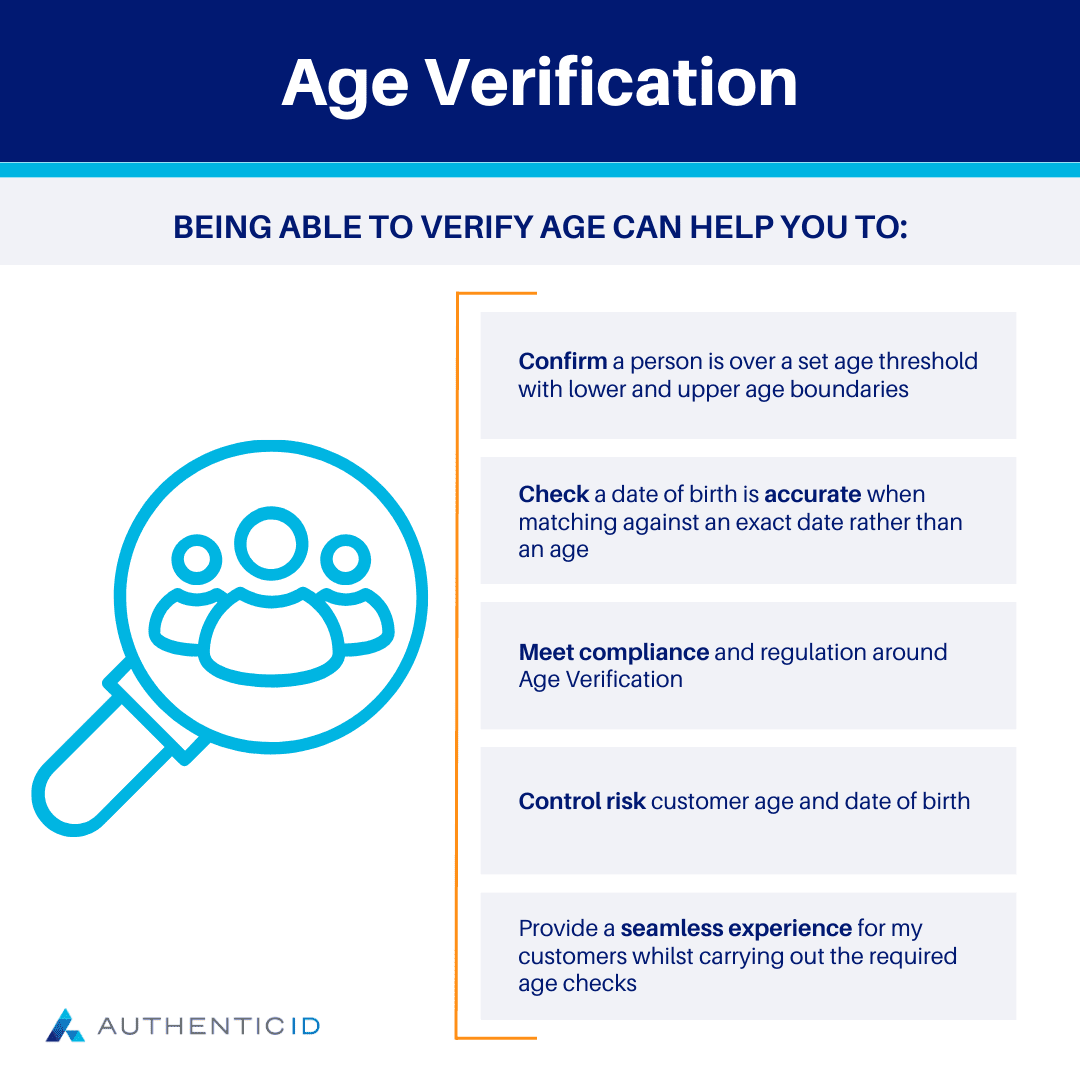 Age Verification

BEING ABLE TO VERIFY AGE CAN HELP YOU TO:

Confirm a person is over a set age threshold with lower and upper age boundaries

Check a date of birth is accurate when matching against an exact date rather than an age

Meet compliance and regulation around Age Verification

Control risk customer age and date of birth

Provide a seamless experience for my customers whilst carrying out the required age checks

AUTHENTICID